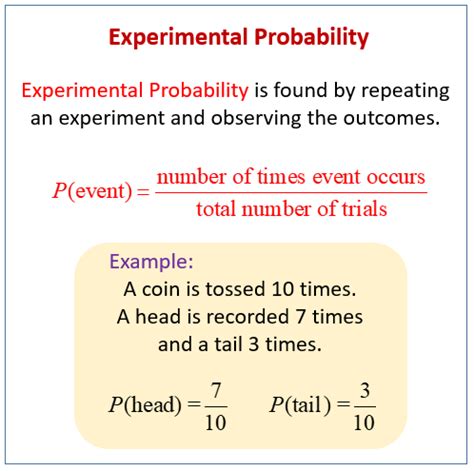 Experimental Probability

Experimental Probability is found by repeating an experiment and observing the outcomes.

$P(\text{event}) = \frac{\text{number of times event occurs}}{\text{total number of trials}}$

Example:
A coin is tossed 10 times.
A head is recorded 7 times and a tail 3 times.

$P(\text{head}) = \frac{7}{10}$ $P(\text{tail}) = \frac{3}{10}$